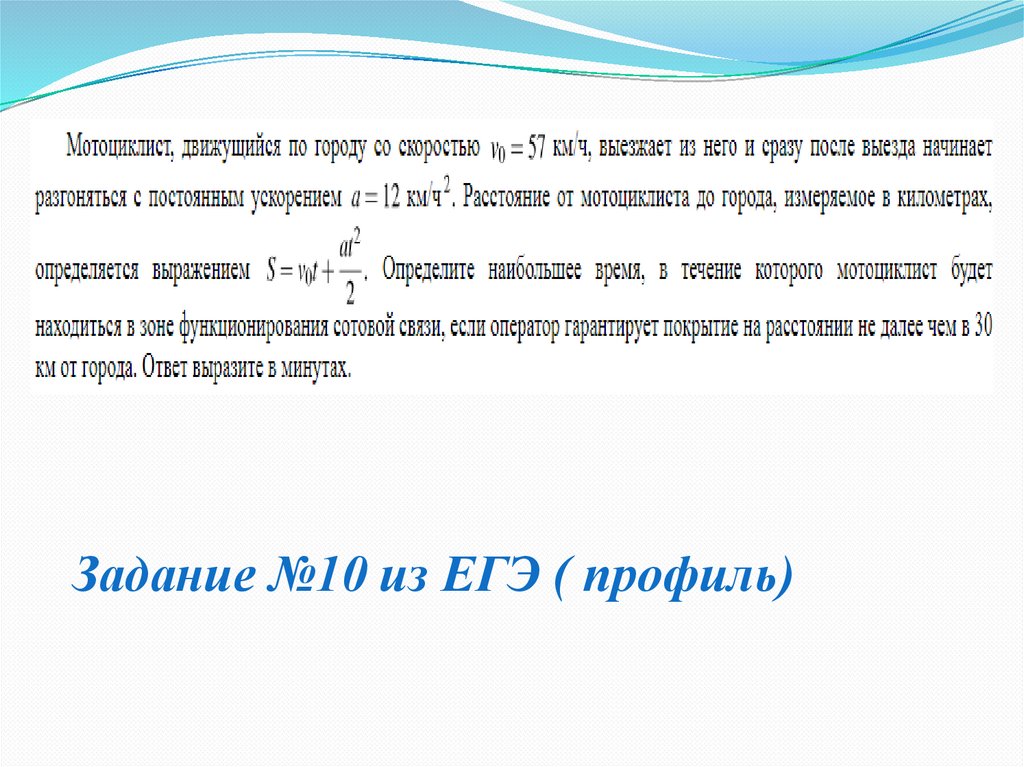 Мотоциклист, движущийся по городу со скоростью $v_0 = 57$ км/ч, выезжает из него и сразу после выезда начинает разгоняться с постоянным ускорением $a = 12$ км/ч$^2$. Расстояние от мотоциклиста до города, измеряемое в километрах, определяется выражением $S = v_0 t + \frac{at^2}{2}$. Определите наибольшее время, в течение которого мотоциклист будет находиться в зоне функционирования сотовой связи, если оператор гарантирует покрытие на расстоянии не далее чем в 30 км от города. Ответ выразите в минутах.

Задание №10 из ЕГЭ ( профиль)